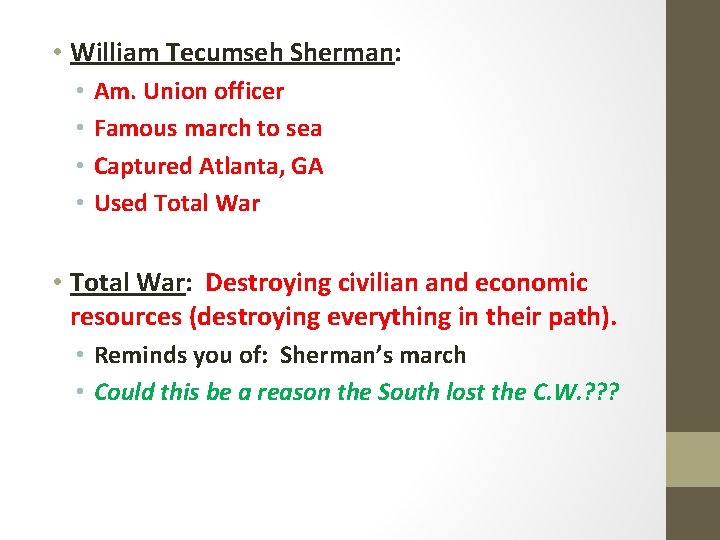 • William Tecumseh Sherman:
  • Am. Union officer
  • Famous march to sea
  • Captured Atlanta, GA
  • Used Total War

• Total War: Destroying civilian and economic resources (destroying everything in their path).
  • Reminds you of: Sherman's march
  • Could this be a reason the South lost the C.W.???